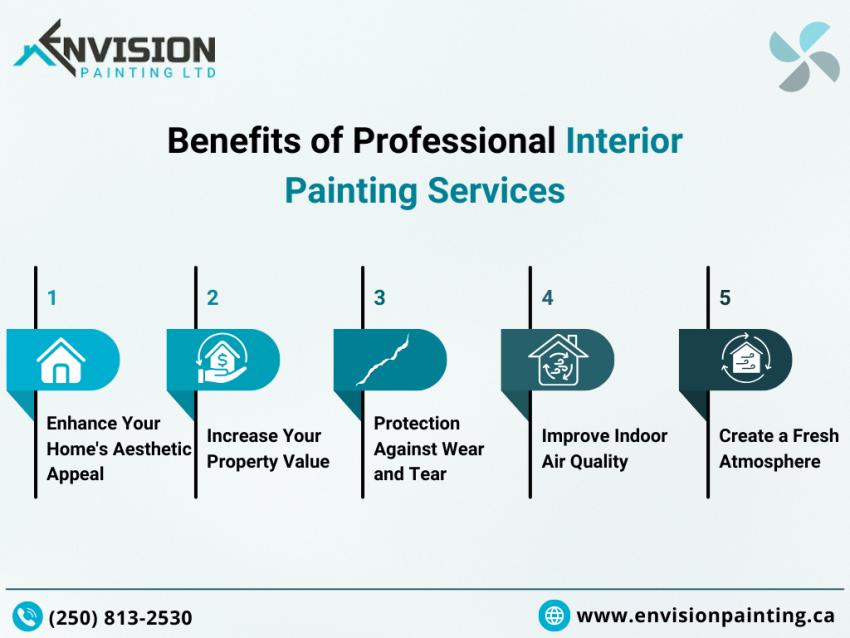 ENVISION
PAINTING LTD

Benefits of Professional Interior Painting Services

1
Enhance Your Home's Aesthetic Appeal

2
Increase Your Property Value

3
Protection Against Wear and Tear

4
Improve Indoor Air Quality

5
Create a Fresh Atmosphere

(250) 813-2530

www.envisionpainting.ca